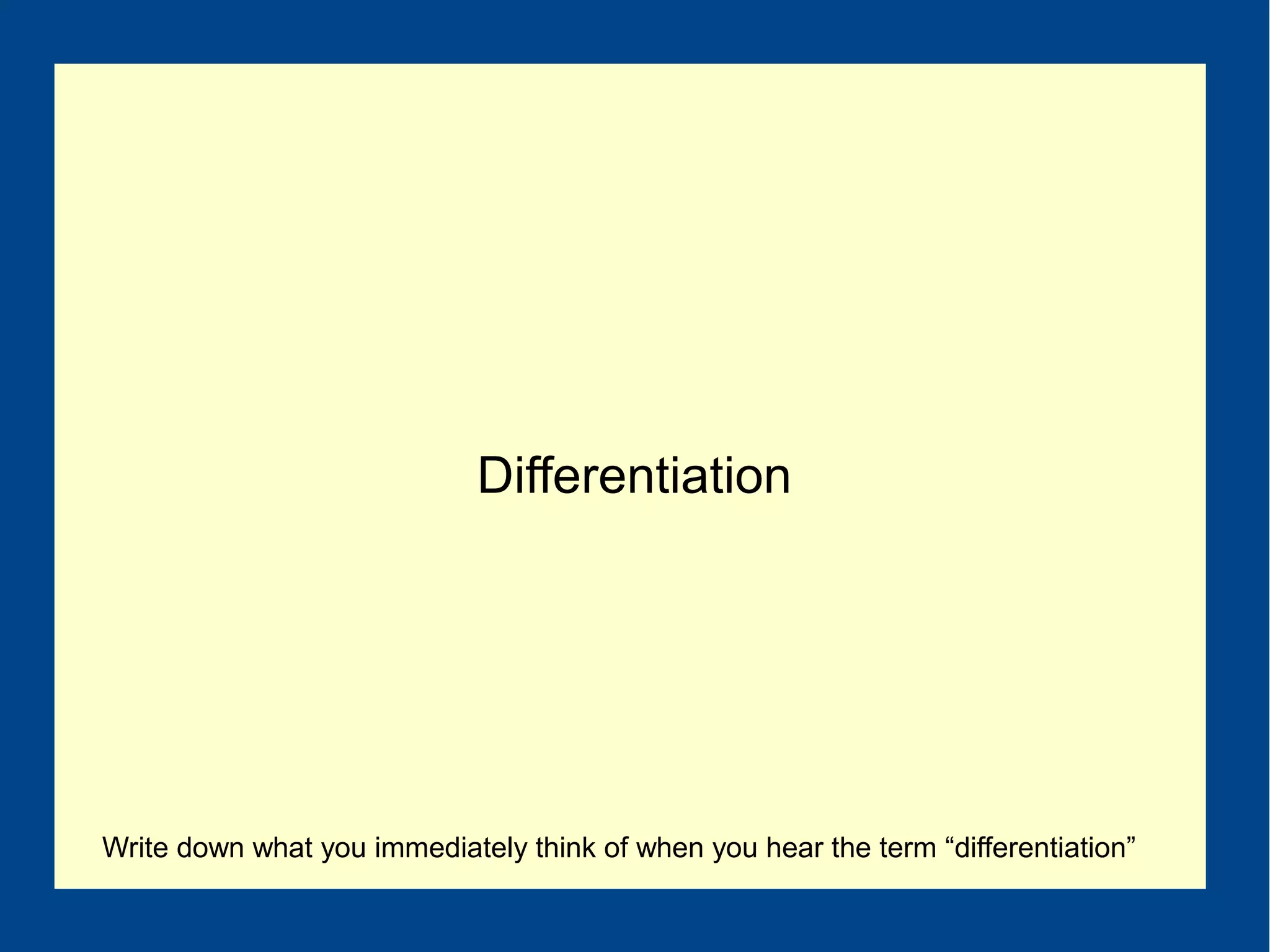 Differentiation

Write down what you immediately think of when you hear the term “differentiation”